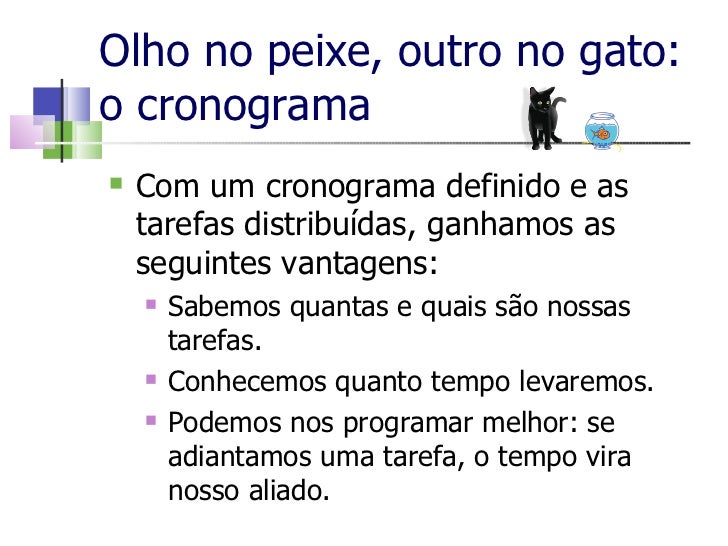 Olho no peixe, outro no gato: o cronograma

Com um cronograma definido e as tarefas distribuídas, ganhamos as seguintes vantagens:

Sabemos quantas e quais são nossas tarefas.

Conhecemos quanto tempo levaremos.

Podemos nos programar melhor: se adiantamos uma tarefa, o tempo vira nosso aliado.